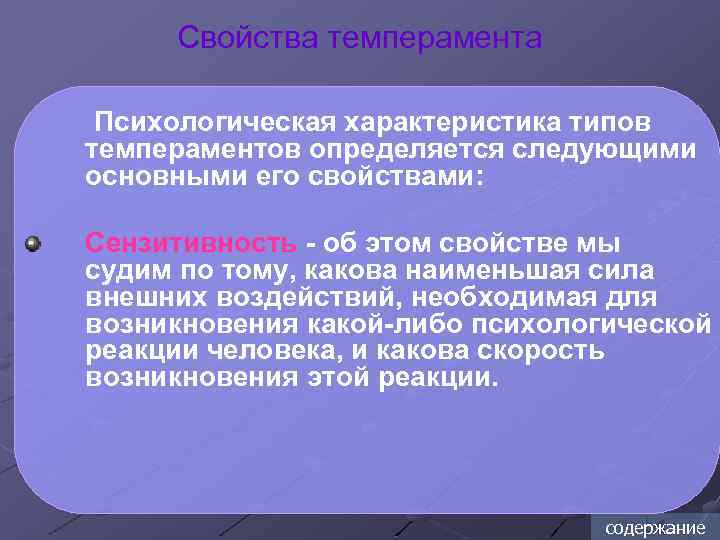 Свойства темперамента

Психологическая характеристика типов темпераментов определяется следующими основными его свойствами:

Сензитивность - об этом свойстве мы судим по тому, какова наименьшая сила внешних воздействий, необходимая для возникновения какой-либо психологической реакции человека, и какова скорость возникновения этой реакции.

содержание